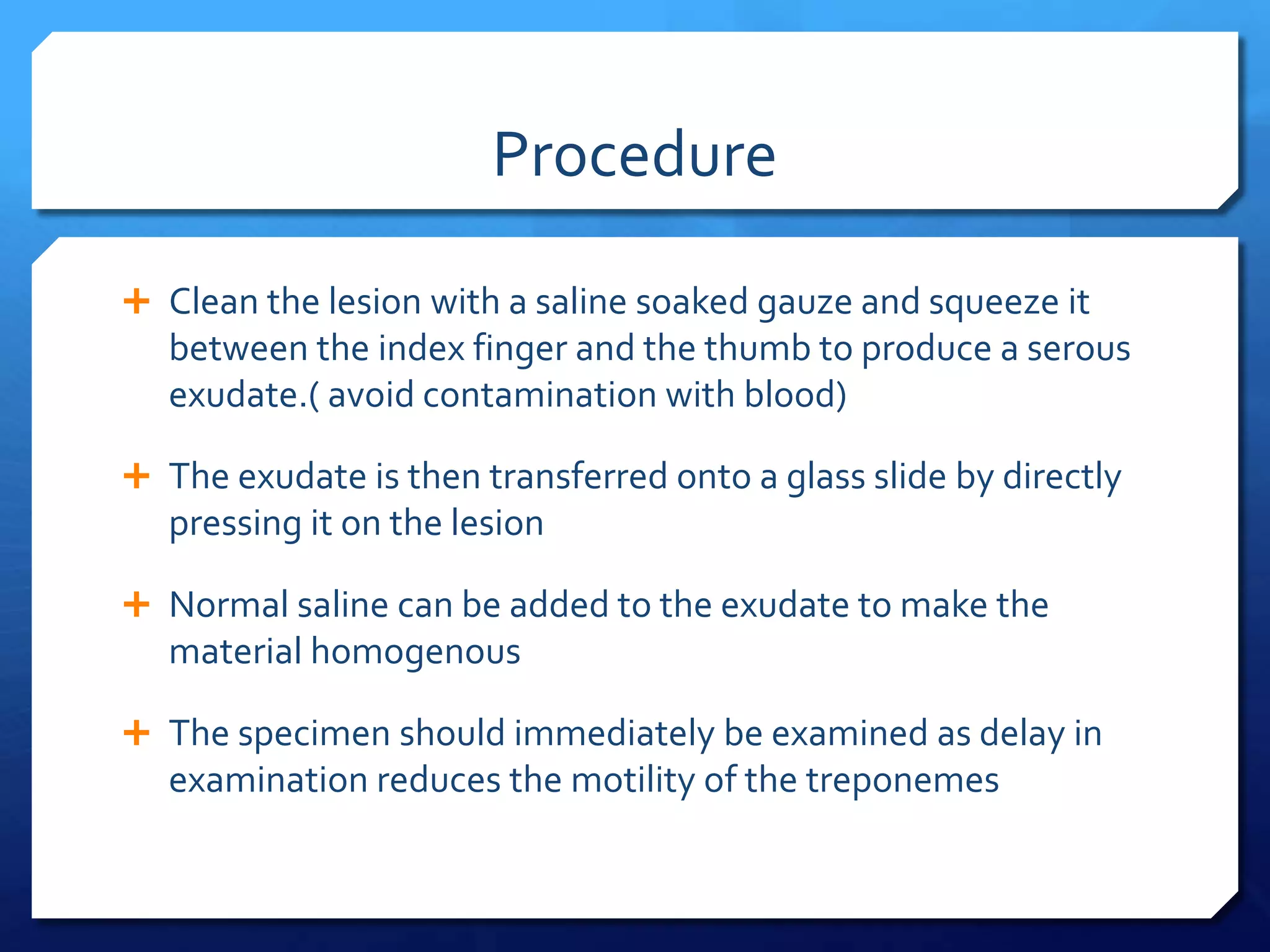 Procedure

+ Clean the lesion with a saline soaked gauze and squeeze it between the index finger and the thumb to produce a serous exudate.( avoid contamination with blood)

+ The exudate is then transferred onto a glass slide by directly pressing it on the lesion

+ Normal saline can be added to the exudate to make the material homogenous

+ The specimen should immediately be examined as delay in examination reduces the motility of the treponemes